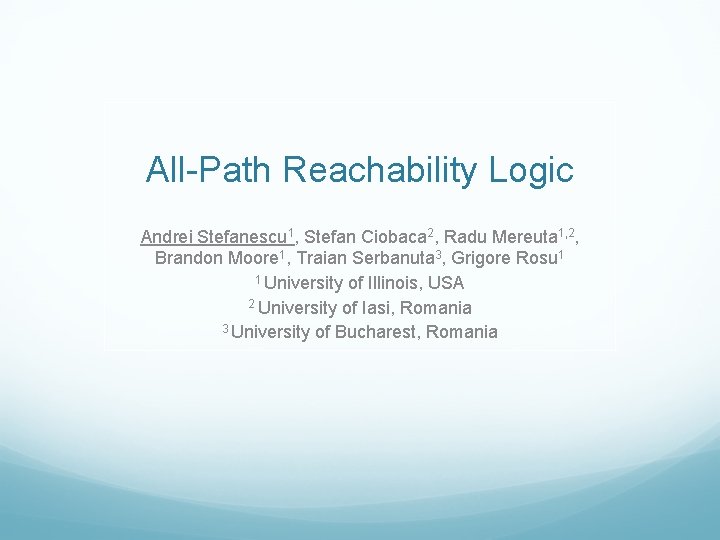 All-Path Reachability Logic

Andrei Stefanescu$^1$, Stefan Ciobaca$^2$, Radu Mereuta$^{1,2}$, Brandon Moore$^1$, Traian Serbanuta$^3$, Grigore Rosu$^1$

$^1$ University of Illinois, USA

$^2$ University of Iasi, Romania

$^3$ University of Bucharest, Romania